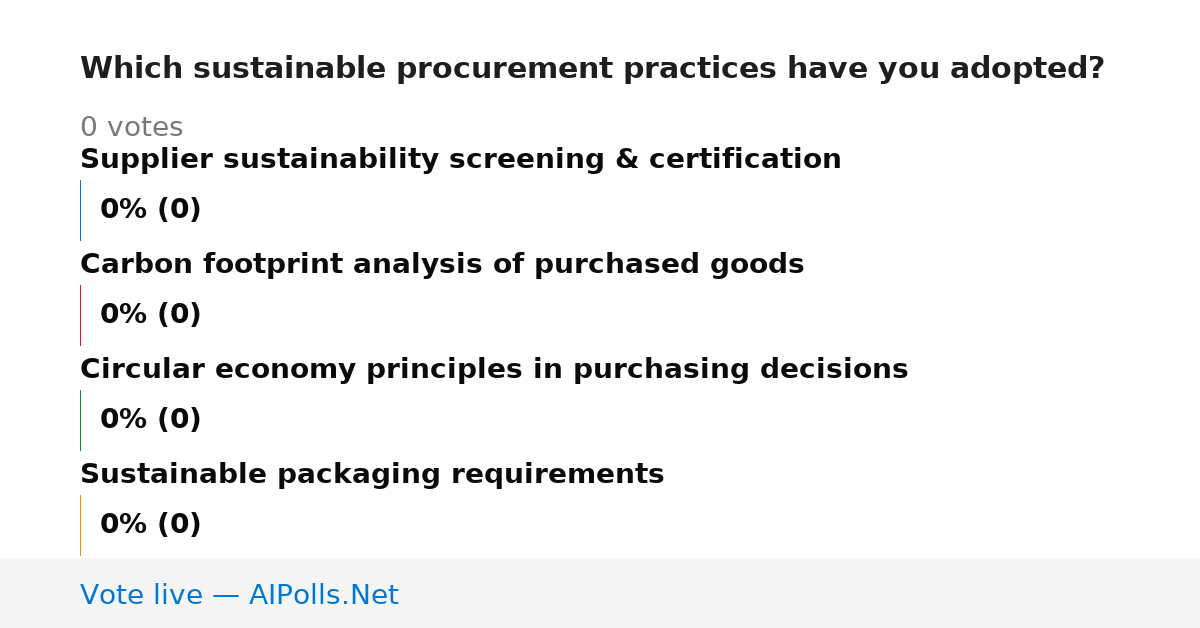 Which sustainable procurement practices have you adopted?

0 votes

Supplier sustainability screening & certification

0% (0)

Carbon footprint analysis of purchased goods

0% (0)

Circular economy principles in purchasing decisions

0% (0)

Sustainable packaging requirements

0% (0)

Vote live — AIPolls.Net